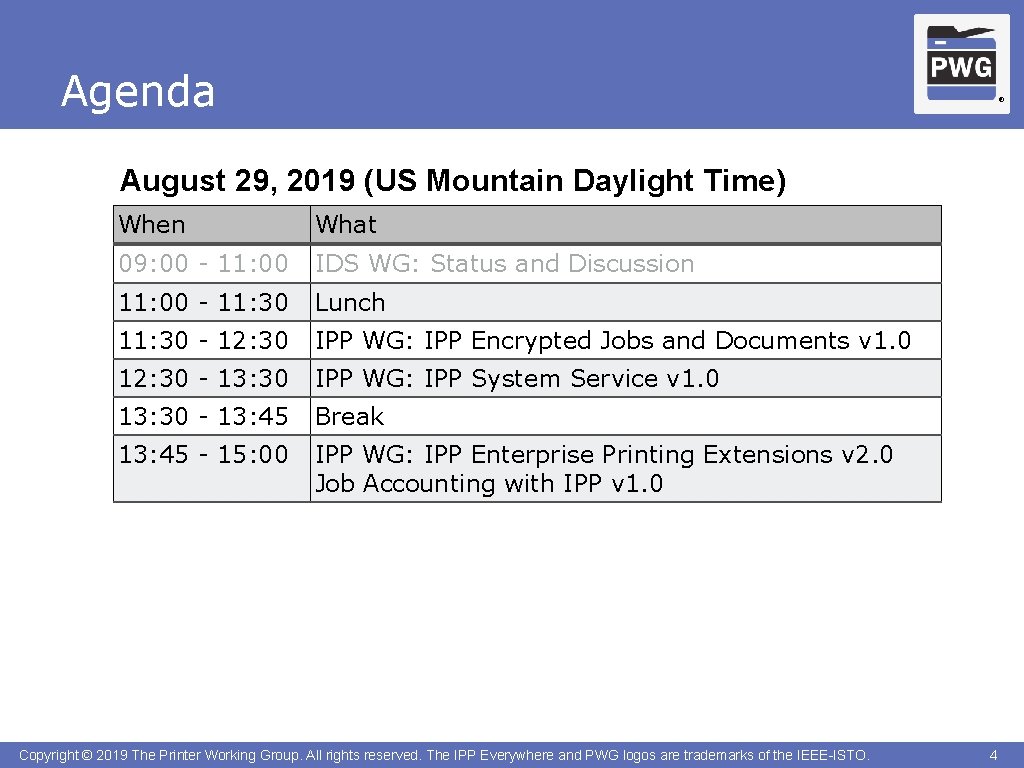 Agenda

PWG ®

August 29, 2019 (US Mountain Daylight Time)

| When | What |
|---|---|
| 09:00 - 11:00 | IDS WG: Status and Discussion |
| 11:00 - 11:30 | Lunch |
| 11:30 - 12:30 | IPP WG: IPP Encrypted Jobs and Documents v1.0 |
| 12:30 - 13:30 | IPP WG: IPP System Service v1.0 |
| 13:30 - 13:45 | Break |
| 13:45 - 15:00 | IPP WG: IPP Enterprise Printing Extensions v2.0 Job Accounting with IPP v1.0 |

Copyright © 2019 The Printer Working Group. All rights reserved. The IPP Everywhere and PWG logos are trademarks of the IEEE-ISTO.

4